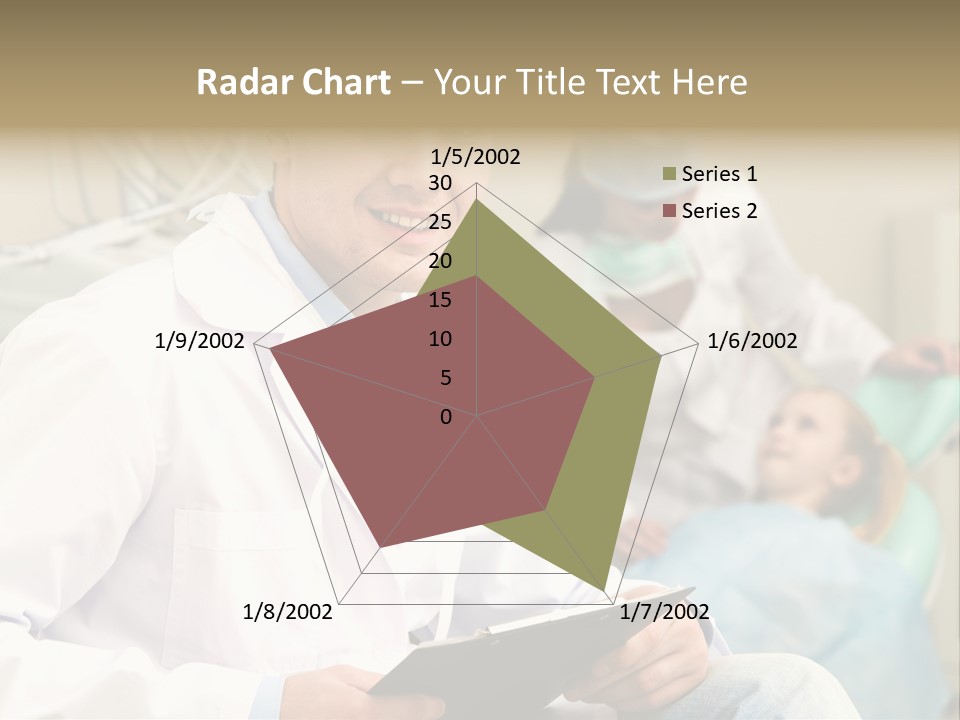 Radar Chart – Your Title Text Here

1/5/2002
30
25
20
15
10
5
0
1/6/2002
1/7/2002
1/8/2002
1/9/2002

Series 1
Series 2